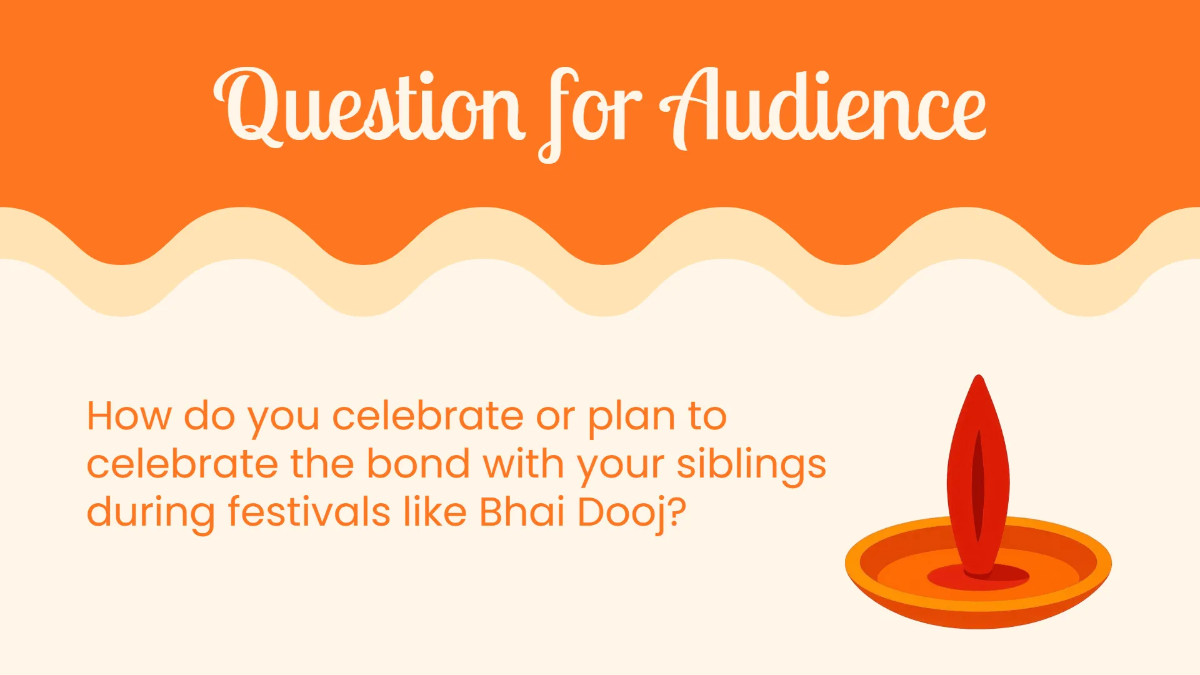 Question for Audience

How do you celebrate or plan to celebrate the bond with your siblings during festivals like Bhai Dooj?